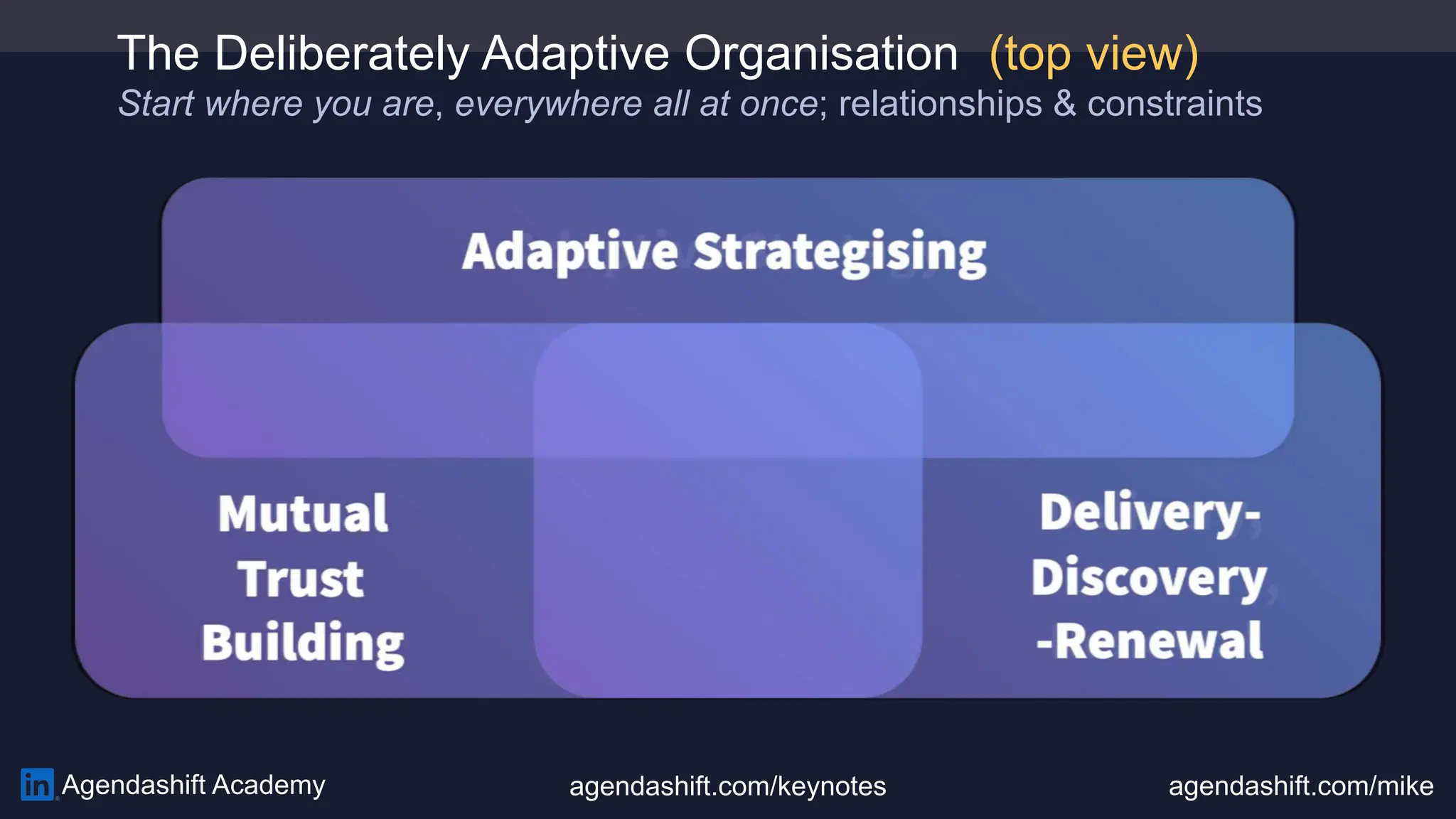 The Deliberately Adaptive Organisation (top view)
Start where you are, everywhere all at once; relationships & constraints

Adaptive Strategising

Mutual Trust Building

Delivery-Discovery-Renewal

in Agendashift Academy

agendashift.com/keynotes

agendashift.com/mike